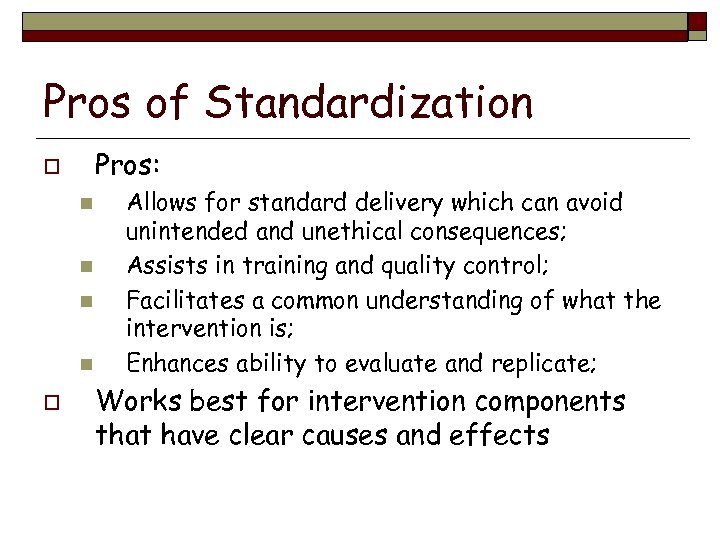 Pros of Standardization

Pros:

Allows for standard delivery which can avoid unintended and unethical consequences;

Assists in training and quality control;

Facilitates a common understanding of what the intervention is;

Enhances ability to evaluate and replicate;

Works best for intervention components that have clear causes and effects